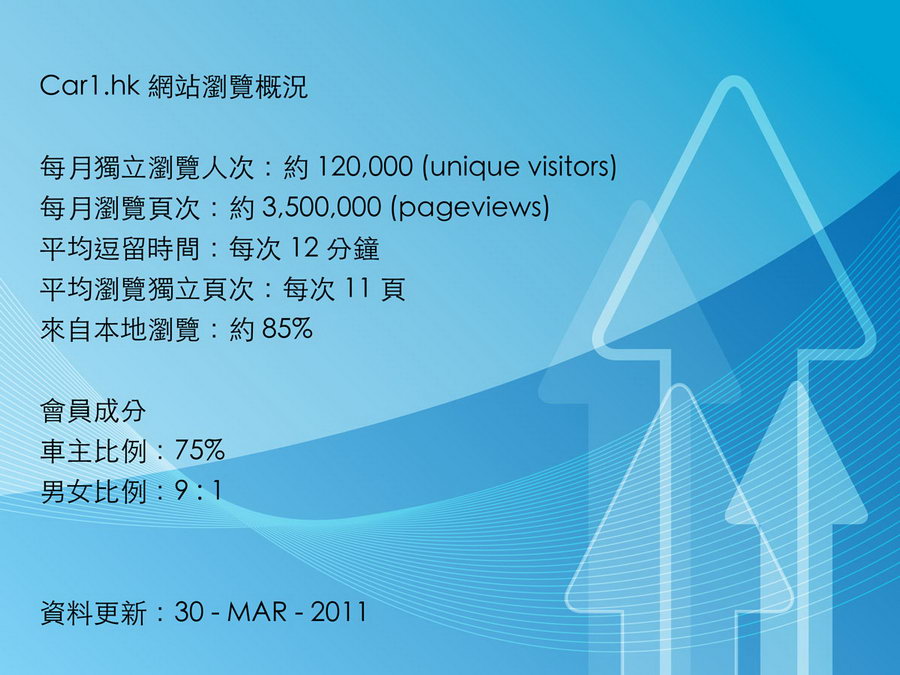 Car1.hk 網站瀏覽概況

每月獨立瀏覽人次：約 120,000 (unique visitors)
每月瀏覽頁次：約 3,500,000 (pageviews)
平均逗留時間：每次 12 分鐘
平均瀏覽獨立頁次：每次 11 頁
來自本地瀏覽：約 85%

會員成分
車主比例：75%
男女比例：9 : 1

資料更新：30 - MAR - 2011